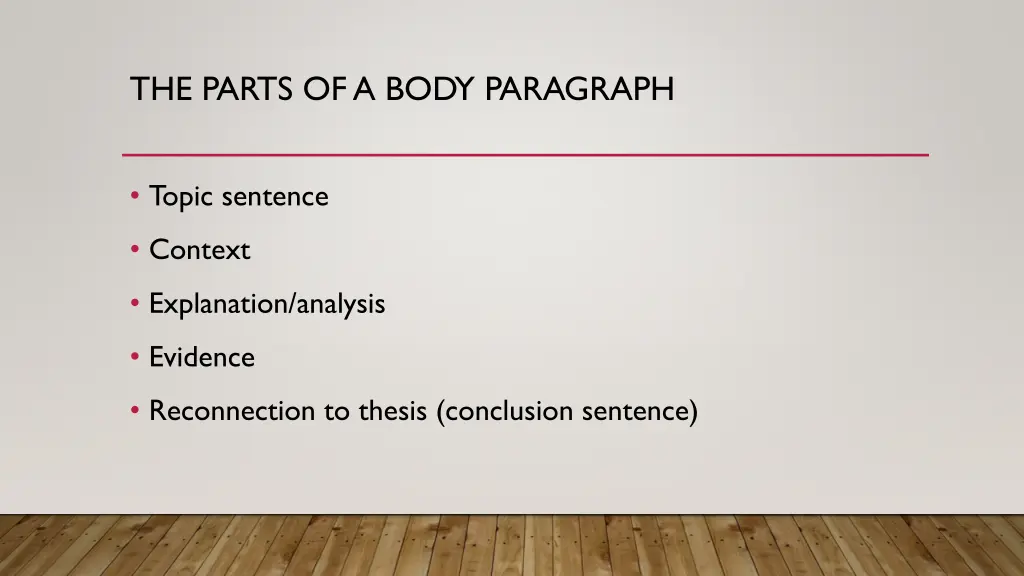 THE PARTS OF A BODY PARAGRAPH

• Topic sentence
• Context
• Explanation/analysis
• Evidence
• Reconnection to thesis (conclusion sentence)